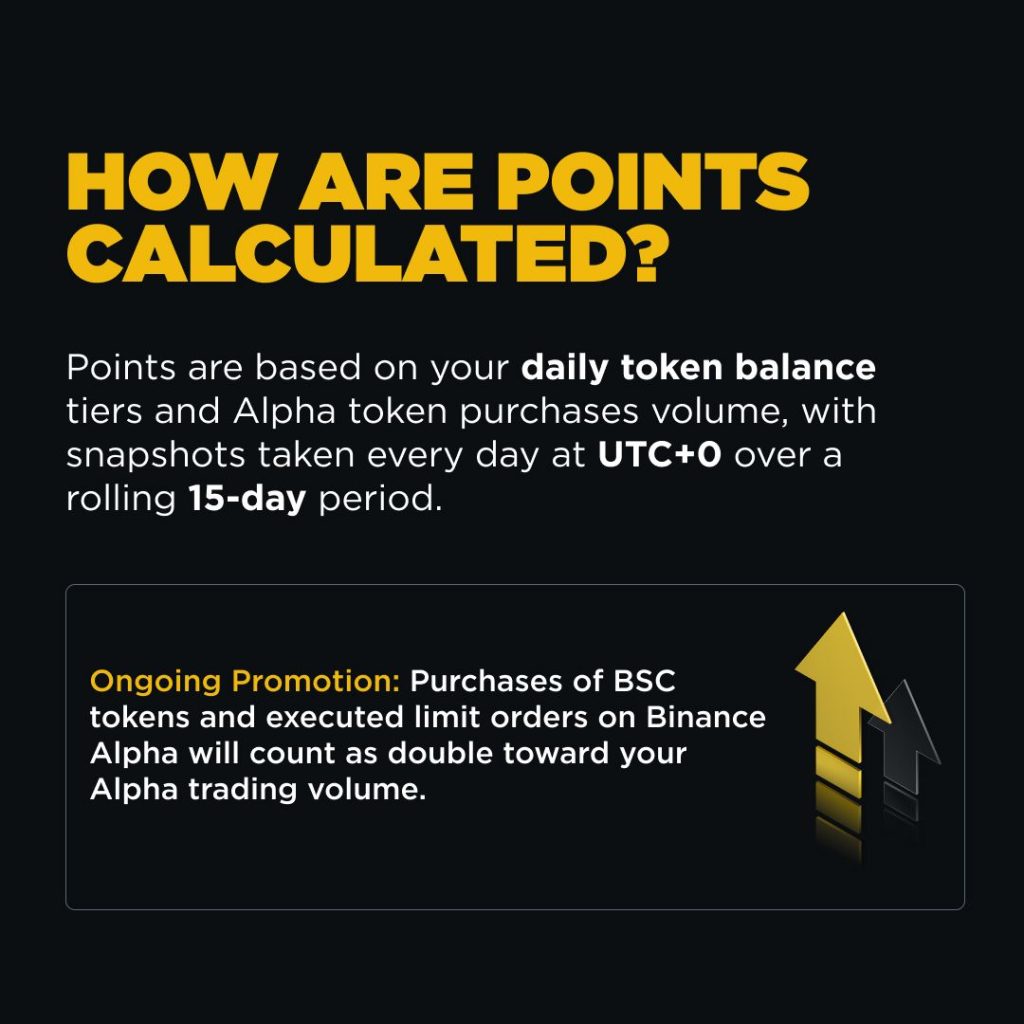 HOW ARE POINTS CALCULATED?

Points are based on your daily token balance tiers and Alpha token purchases volume, with snapshots taken every day at UTC+0 over a rolling 15-day period.

Ongoing Promotion: Purchases of BSC tokens and executed limit orders on Binance Alpha will count as double toward your Alpha trading volume.